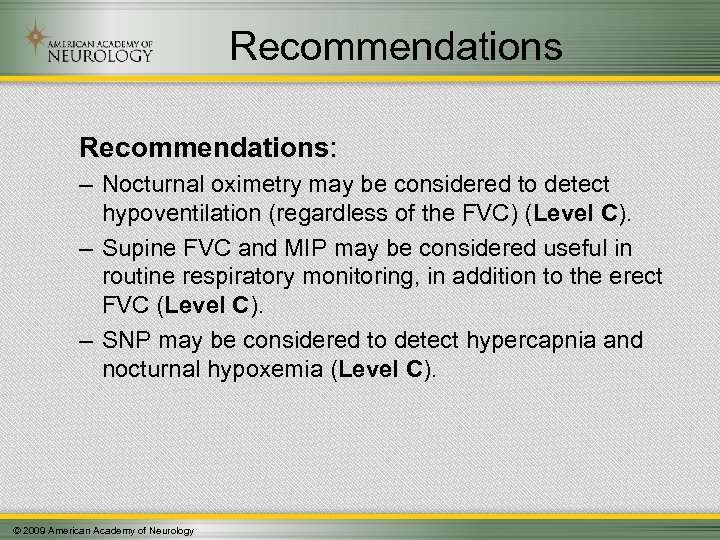 AMERICAN ACADEMY OF NEUROLOGY

Recommendations

Recommendations:

– Nocturnal oximetry may be considered to detect hypoventilation (regardless of the FVC) (Level C).

– Supine FVC and MIP may be considered useful in routine respiratory monitoring, in addition to the erect FVC (Level C).

– SNP may be considered to detect hypercapnia and nocturnal hypoxemia (Level C).

© 2009 American Academy of Neurology